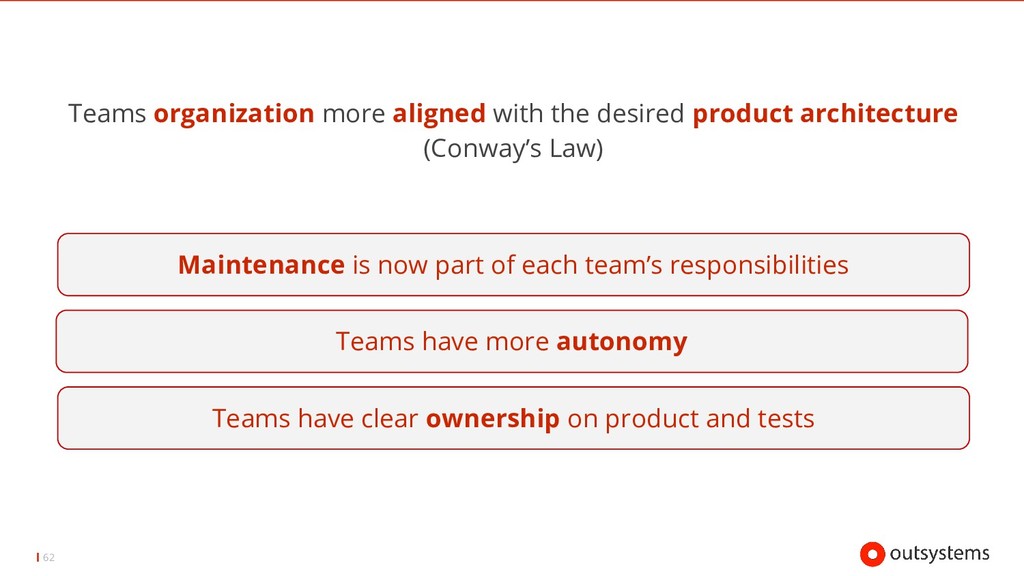 Teams organization more aligned with the desired product architecture (Conway's Law)

Maintenance is now part of each team's responsibilities

Teams have more autonomy

Teams have clear ownership on product and tests

62

outsystems